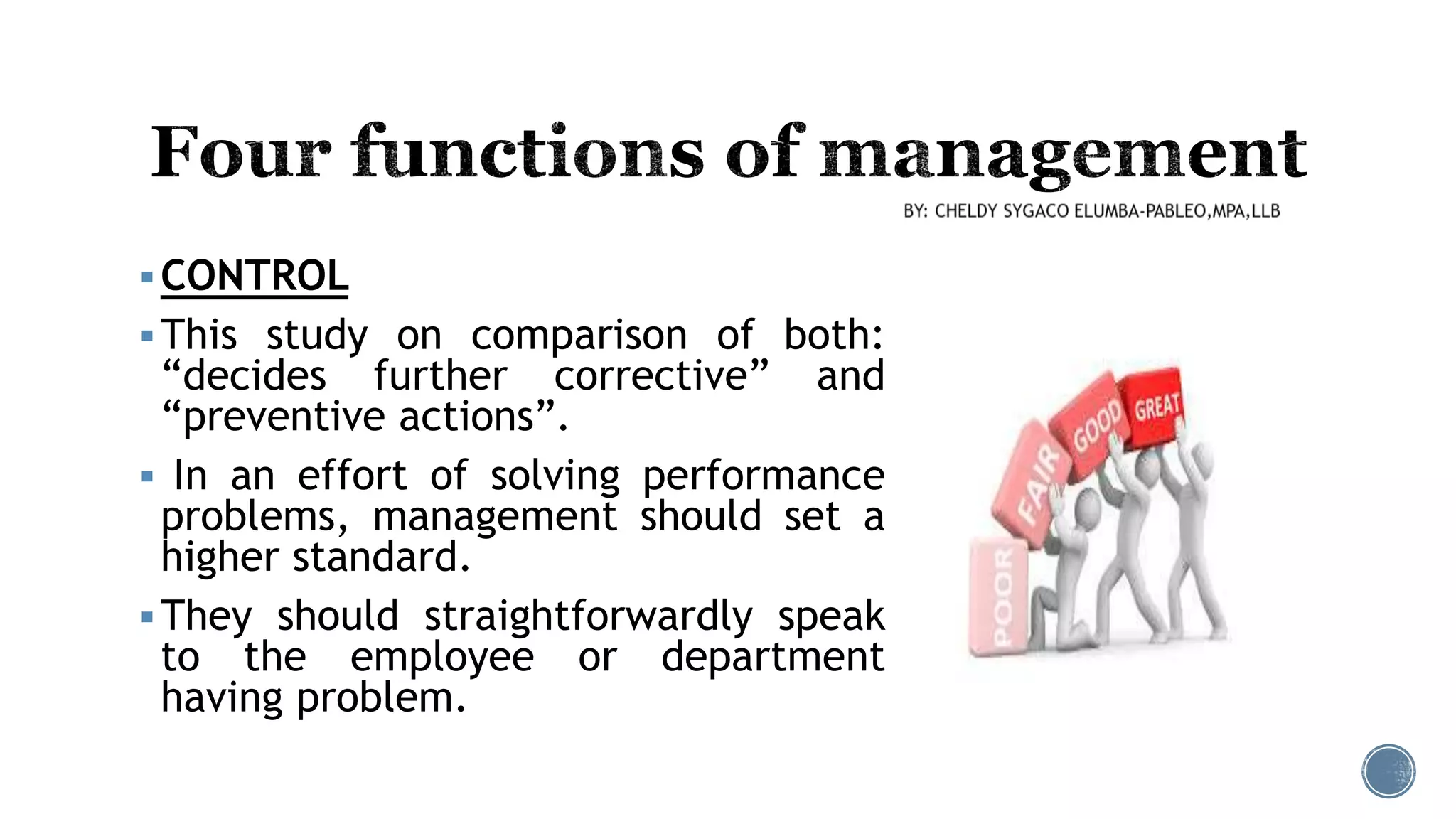 Four functions of management

BY: CHELDY SYGACO ELUMBA-PABLEO,MPA,LLB

▪ CONTROL

▪ This study on comparison of both: “decides further corrective” and “preventive actions”.

▪ In an effort of solving performance problems, management should set a higher standard.

▪ They should straightforwardly speak to the employee or department having problem.

POOR

FAIR

GOOD

GREAT